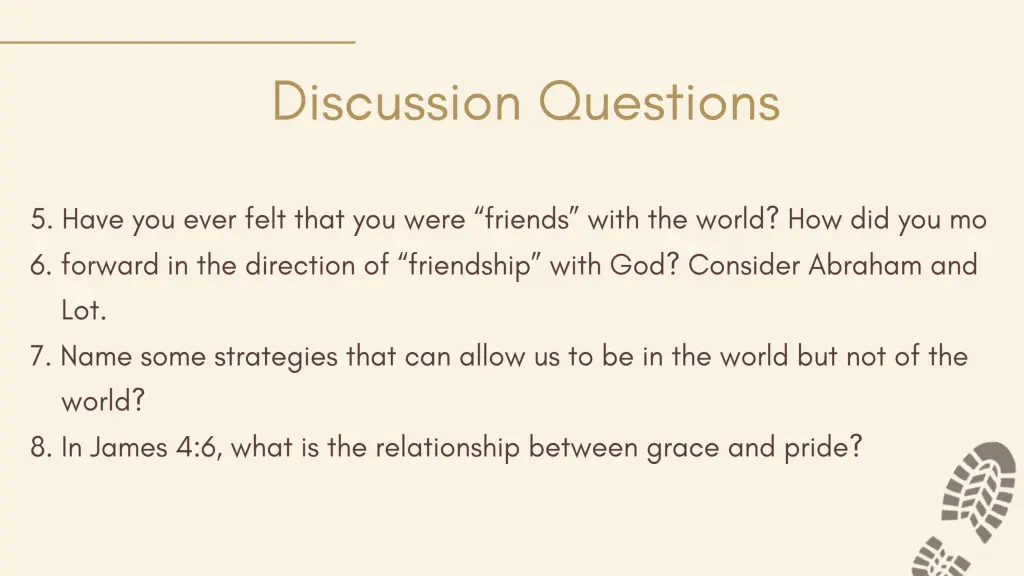 Discussion Questions

5. Have you ever felt that you were “friends” with the world? How did you mo
6. forward in the direction of “friendship” with God? Consider Abraham and Lot.
7. Name some strategies that can allow us to be in the world but not of the world?
8. In James 4:6, what is the relationship between grace and pride?